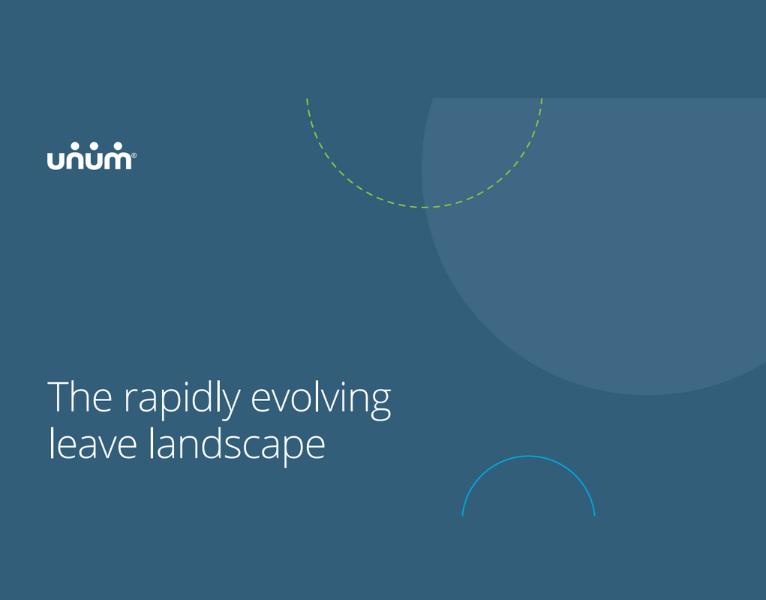 unum®

The rapidly evolving leave landscape